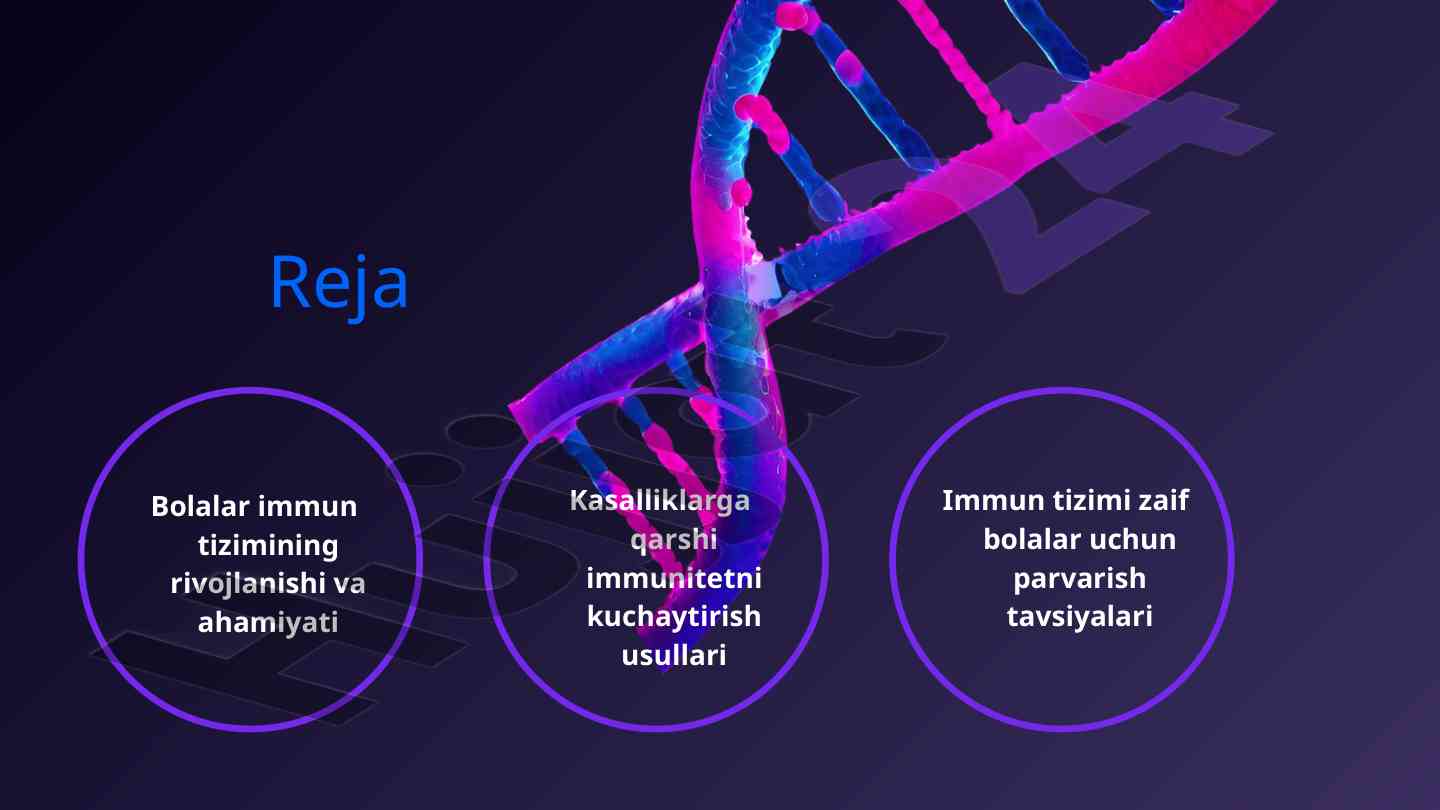 Reja

Bolalar immun tizimining rivojlanishi va ahamiyati

Kasalliklarga qarshi immunitetni kuchaytirish usullari

Immun tizimi zaif bolalar uchun parvarish tavsiyalari